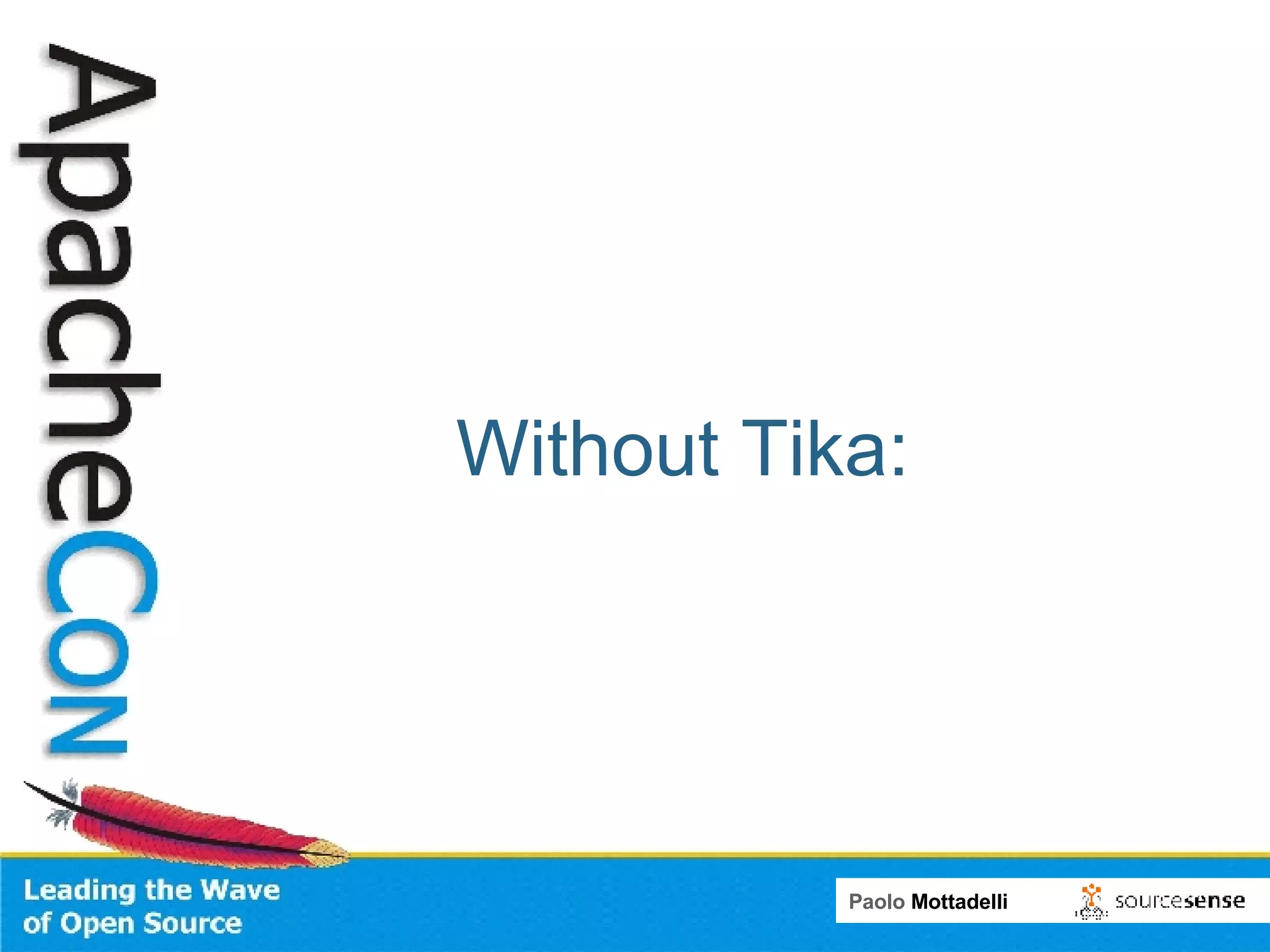 ApacheCon

Without Tika:

Leading the Wave of Open Source

Paolo Mottadelli

sourcesense